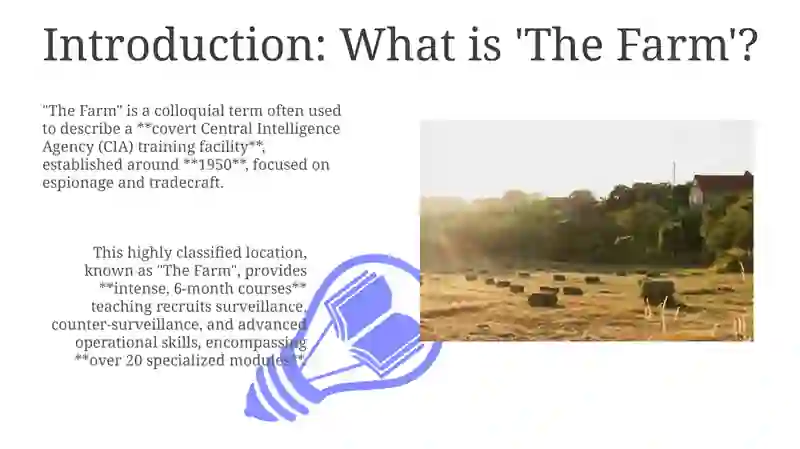 Introduction: What is 'The Farm'?

"The Farm" is a colloquial term often used to describe a **covert Central Intelligence Agency (CIA) training facility**, established around **1950**, focused on espionage and tradecraft.

This highly classified location, known as "The Farm", provides **intense, 6-month courses** teaching recruits surveillance, counter-surveillance, and advanced operational skills, encompassing **over 20 specialized modules**.